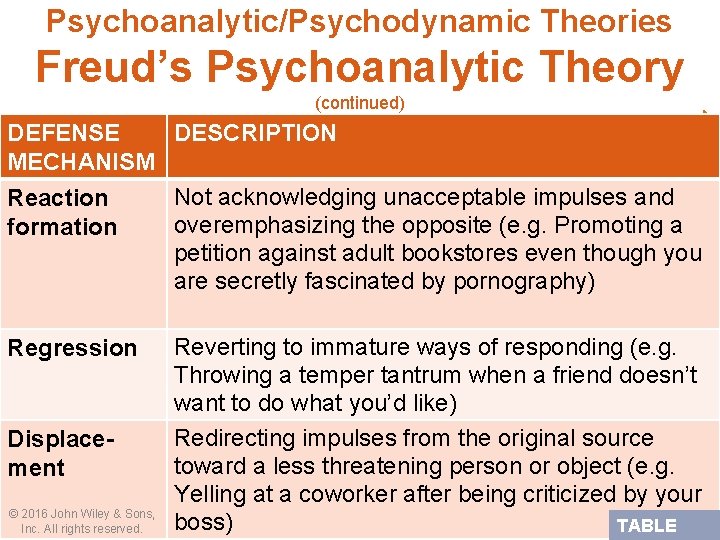 Psychoanalytic/Psychodynamic Theories
Freud's Psychoanalytic Theory
(continued)

| DEFENSE MECHANISM | DESCRIPTION |
|---|---|
| Reaction formation | Not acknowledging unacceptable impulses and overemphasizing the opposite (e.g. Promoting a petition against adult bookstores even though you are secretly fascinated by pornography) |
| Regression | Reverting to immature ways of responding (e.g. Throwing a temper tantrum when a friend doesn't want to do what you'd like) |
| Displacement | Redirecting impulses from the original source toward a less threatening person or object (e.g. Yelling at a coworker after being criticized by your boss) |

© 2016 John Wiley & Sons, Inc. All rights reserved.

TABLE